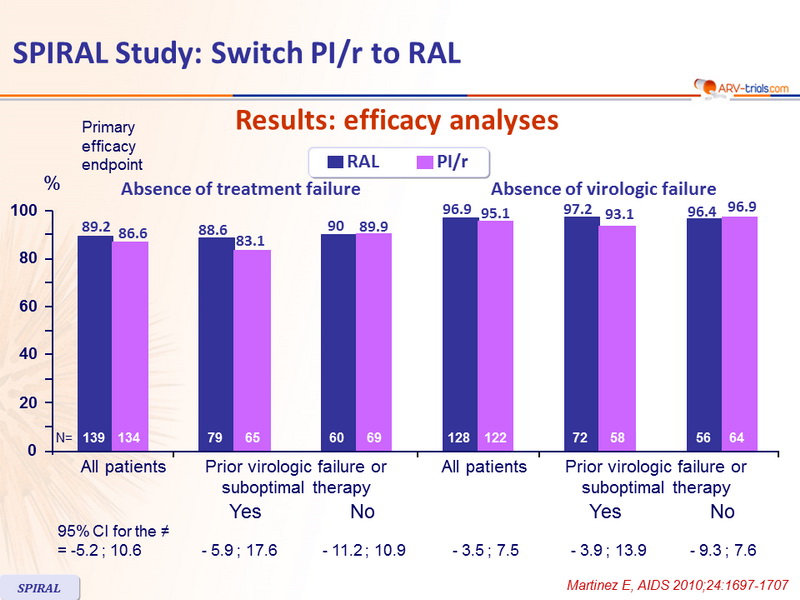 SPIRAL Study: Switch PI/r to RAL

ARV-trials.com

Results: efficacy analyses

Primary efficacy endpoint

RAL PI/r

%

Absence of treatment failure

Absence of virologic failure

100
80
60
40
20
0

89.2 86.6
88.6 83.1
90 89.9
96.9 95.1
97.2 93.1
96.4 96.9

N= 139 134 79 65 60 69 128 122 72 58 56 64

All patients
Prior virologic failure or suboptimal therapy
Yes No
All patients
Prior virologic failure or suboptimal therapy
Yes No

95% CI for the ≠ = -5.2 ; 10.6
- 5.9 ; 17.6
- 11.2 ; 10.9
- 3.5 ; 7.5
- 3.9 ; 13.9
- 9.3 ; 7.6

SPIRAL

Martinez E, AIDS 2010;24:1697-1707